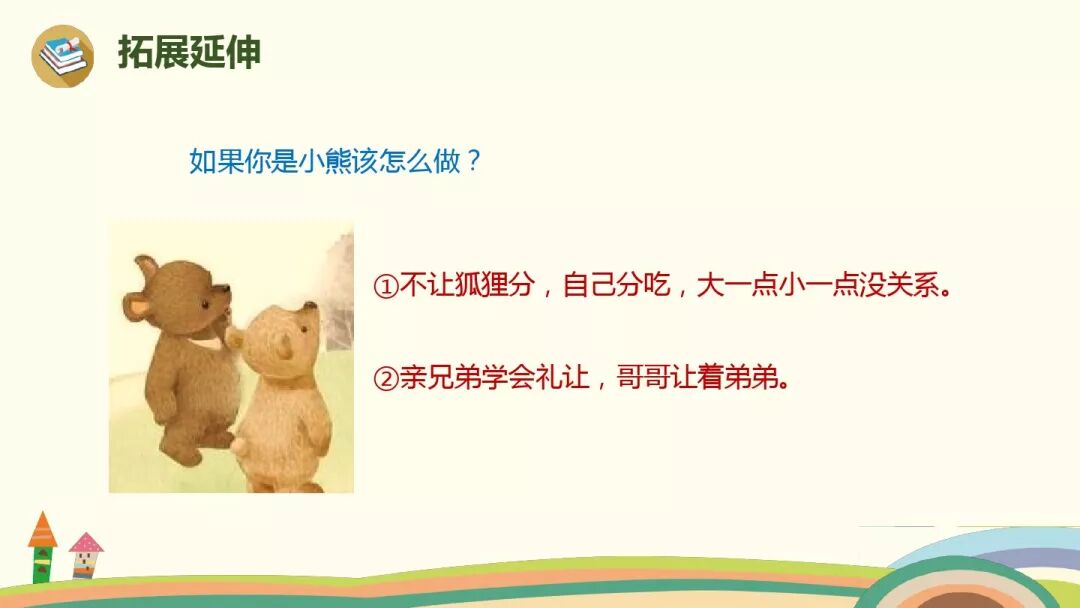 拓展延伸

如果你是小熊该怎么做？

①不让狐狸分，自己分吃，大一点小一点没关系。

②亲兄弟学会礼让，哥哥让着弟弟。